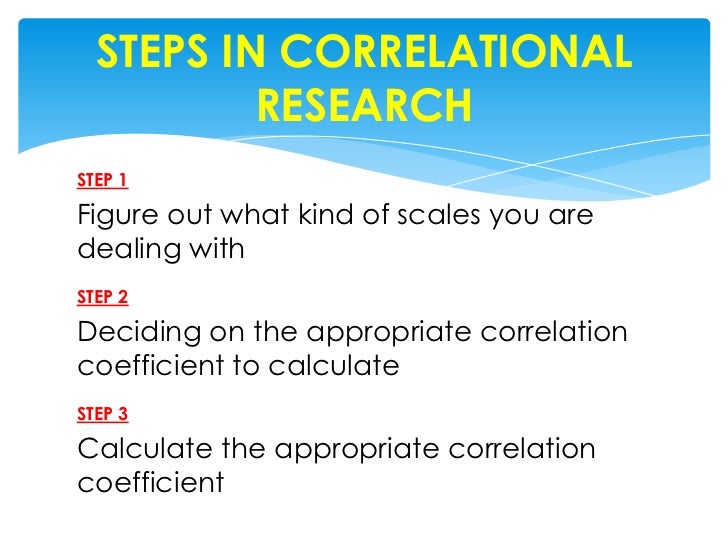 STEPS IN CORRELATIONAL RESEARCH

STEP 1

Figure out what kind of scales you are dealing with

STEP 2

Deciding on the appropriate correlation coefficient to calculate

STEP 3

Calculate the appropriate correlation coefficient